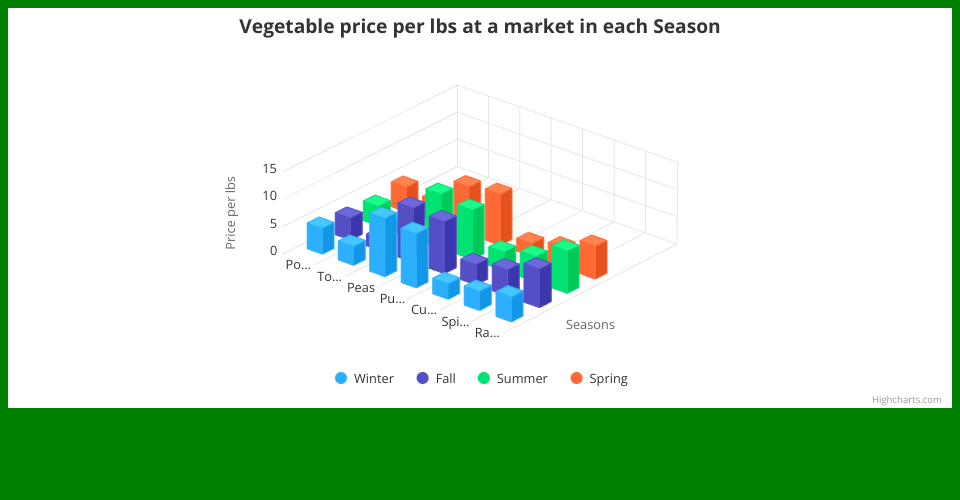 Vegetable price per lbs at a market in each Season

Price per lbs

15
10
5
0

Po...
To...
Peas
Pu...
Cu...
Spi...
Ra...

Seasons

Winter
Fall
Summer
Spring

Highcharts.com